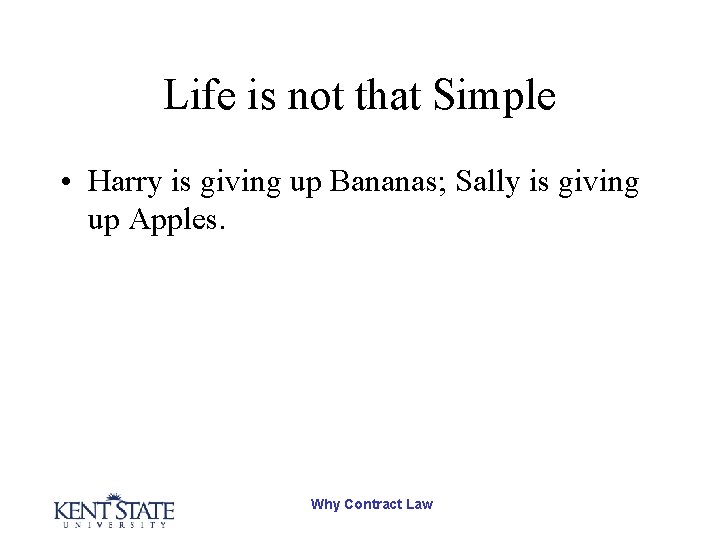 Life is not that Simple

• Harry is giving up Bananas; Sally is giving up Apples.

KENT STATE
UNIVERSITY

Why Contract Law